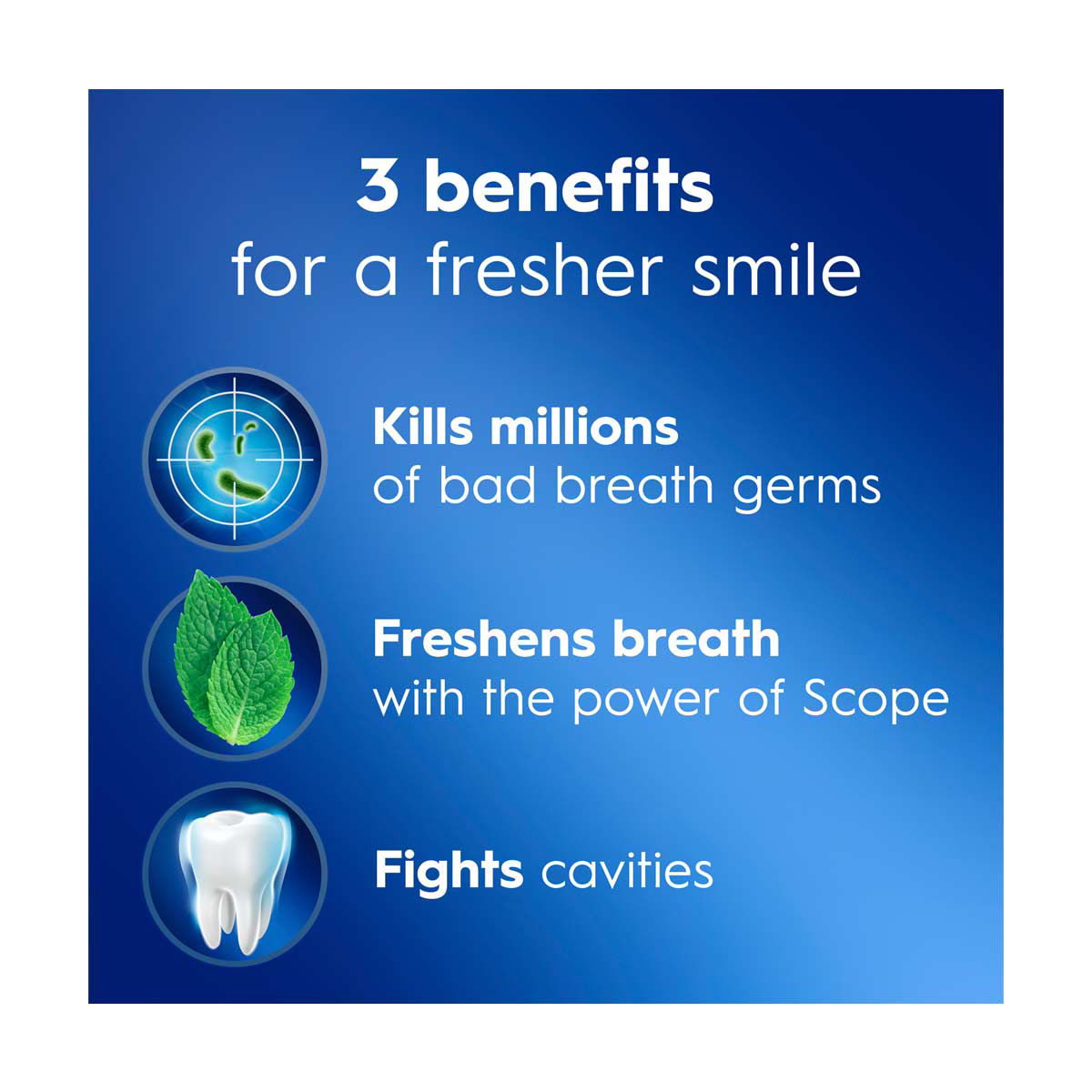 3 benefits
for a fresher smile

Kills millions
of bad breath germs

Freshens breath
with the power of Scope

Fights cavities